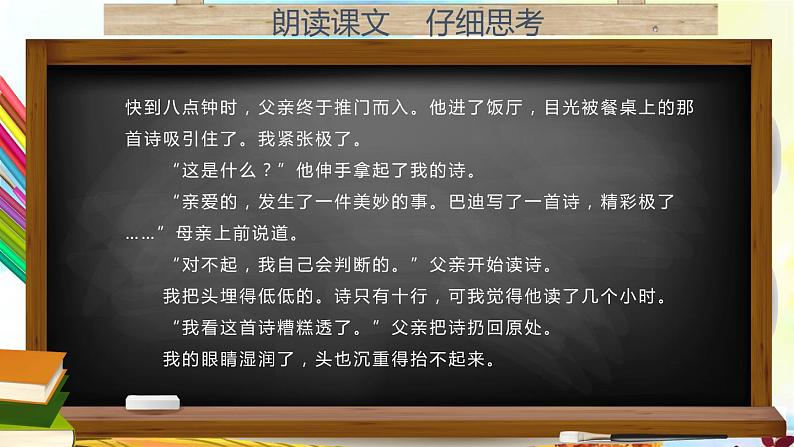 朗读课文　仔细思考

快到八点钟时，父亲终于推门而入。他进了饭厅，目光被餐桌上的那首诗吸引住了。我紧张极了。

“这是什么？”他伸手拿起了我的诗。

“亲爱的，发生了一件美妙的事。巴迪写了一首诗，精彩极了……”母亲上前说道。

“对不起，我自己会判断的。”父亲开始读诗。

我把头埋得低低的。诗只有十行，可我觉得他读了几个小时。

“我看这首诗糟糕透了。”父亲把诗扔回原处。

我的眼睛湿润了，头也沉重得抬不起来。